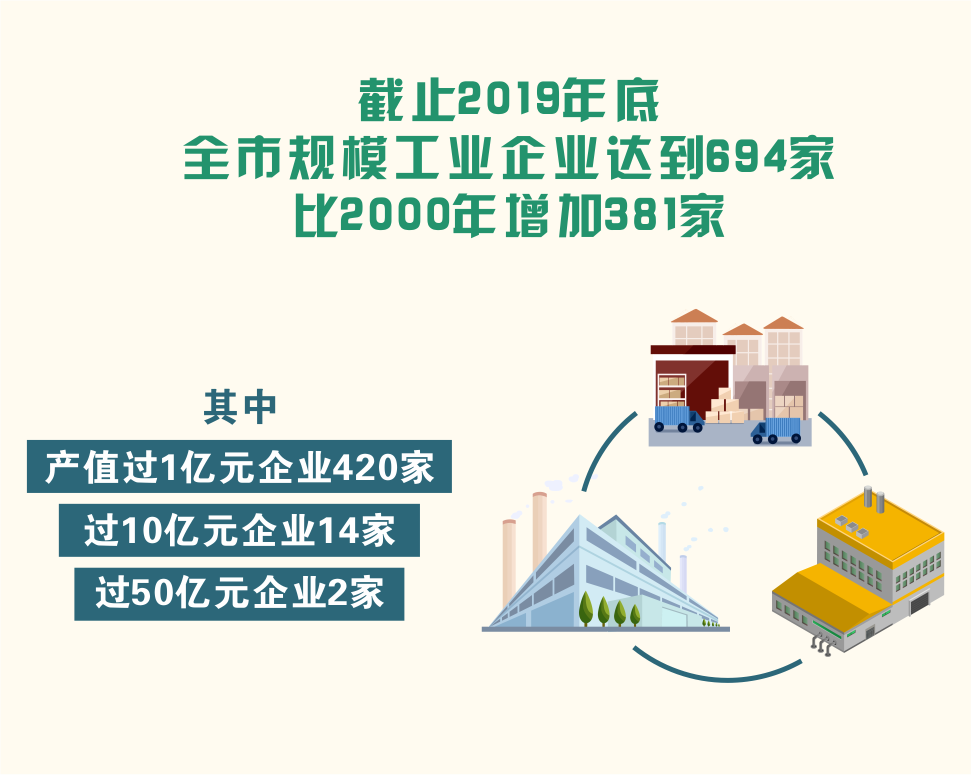 截止2019年底
全市规模工业企业达到694家
比2000年增加381家

其中
产值过1亿元企业420家
过10亿元企业14家
过50亿元企业2家